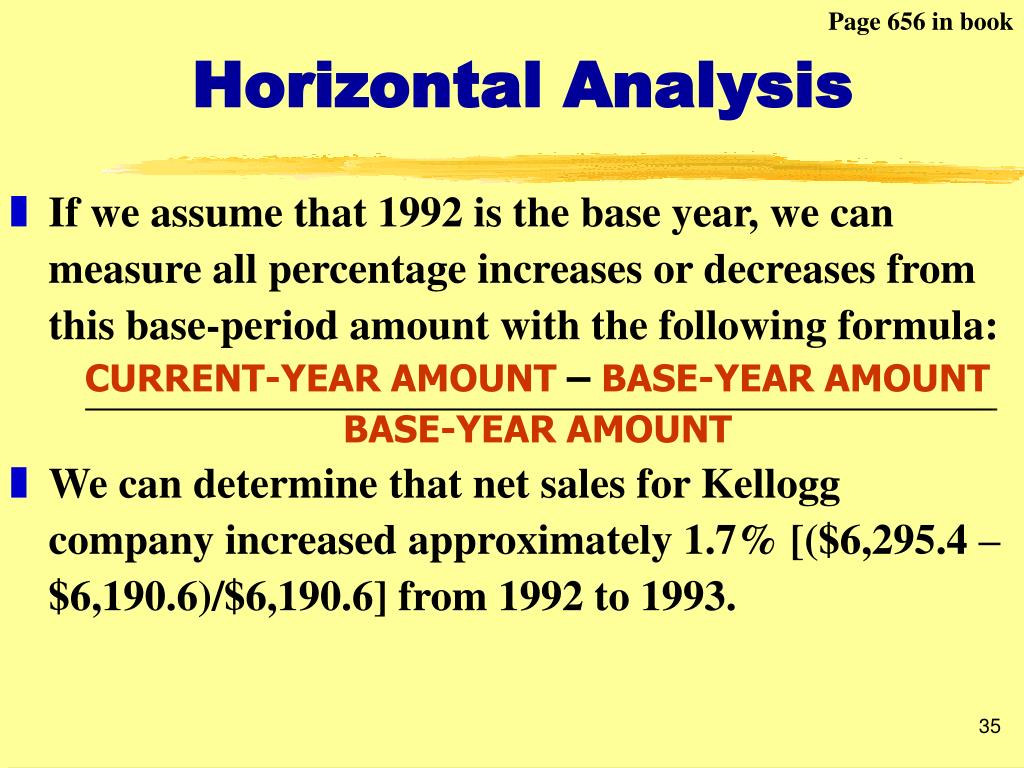 Page 656 in book

Horizontal Analysis

If we assume that 1992 is the base year, we can measure all percentage increases or decreases from this base-period amount with the following formula:

$\frac{\text{CURRENT-YEAR AMOUNT} - \text{BASE-YEAR AMOUNT}}{\text{BASE-YEAR AMOUNT}}$

We can determine that net sales for Kellogg company increased approximately 1.7% [(\$6,295.4 – \$6,190.6)/\$6,190.6] from 1992 to 1993.

35